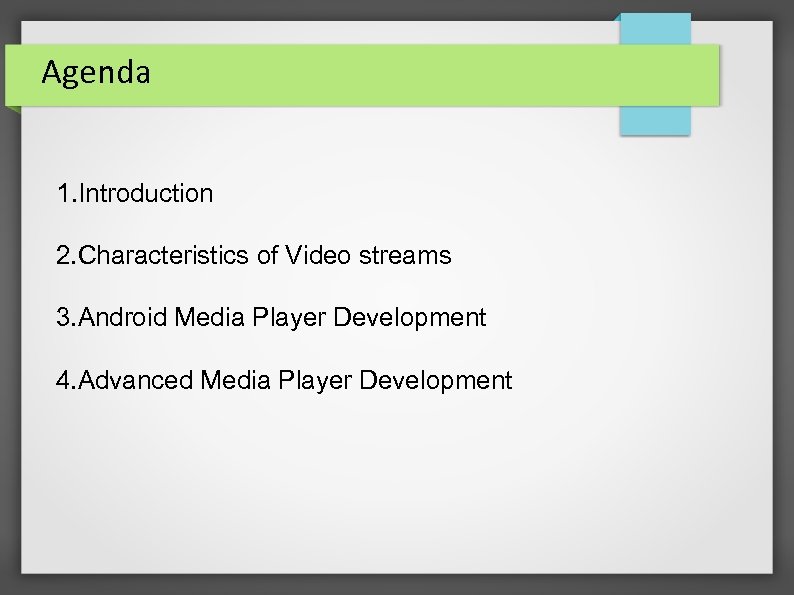 Agenda

1.Introduction

2.Characteristics of Video streams

3.Android Media Player Development

4.Advanced Media Player Development